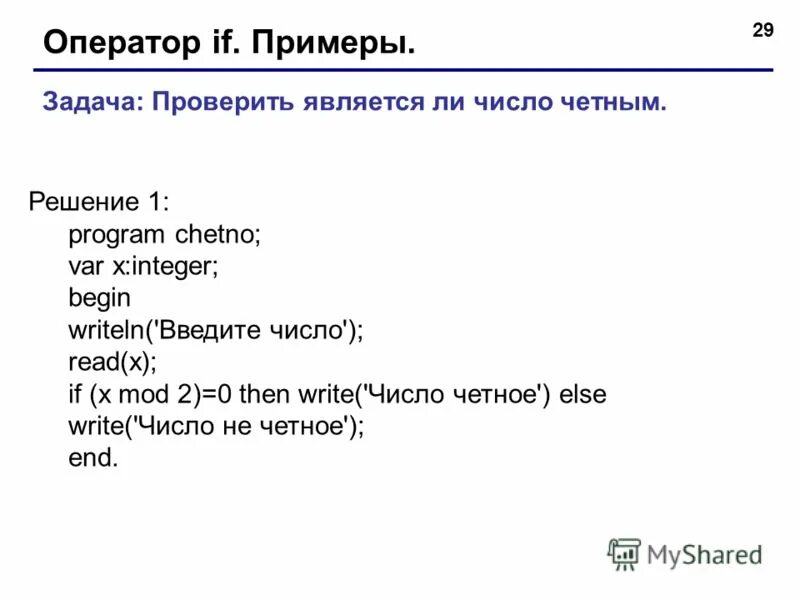 Оператор if. Примеры.

29

Задача: Проверить является ли число четным.

Решение 1:
program chetno;
var x:integer;
begin
writeln('Введите число');
read(x);
if (x mod 2)=0 then write('Число четное') else
write('Число не четное');
end.

MyShared